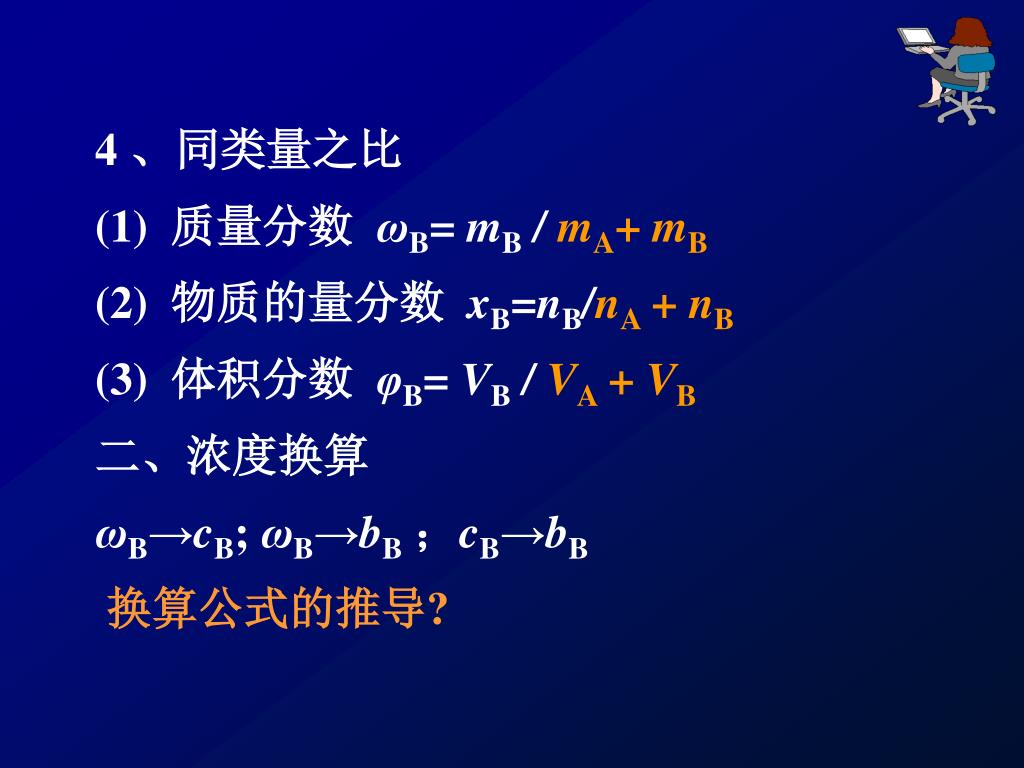 4 、同类量之比

(1) 质量分数 $\omega_B = m_B / m_A + m_B$

(2) 物质的量分数 $x_B = n_B / n_A + n_B$

(3) 体积分数 $\varphi_B = V_B / V_A + V_B$

二、浓度换算

$\omega_B \rightarrow c_B$; $\omega_B \rightarrow b_B$ ; $c_B \rightarrow b_B$

换算公式的推导?